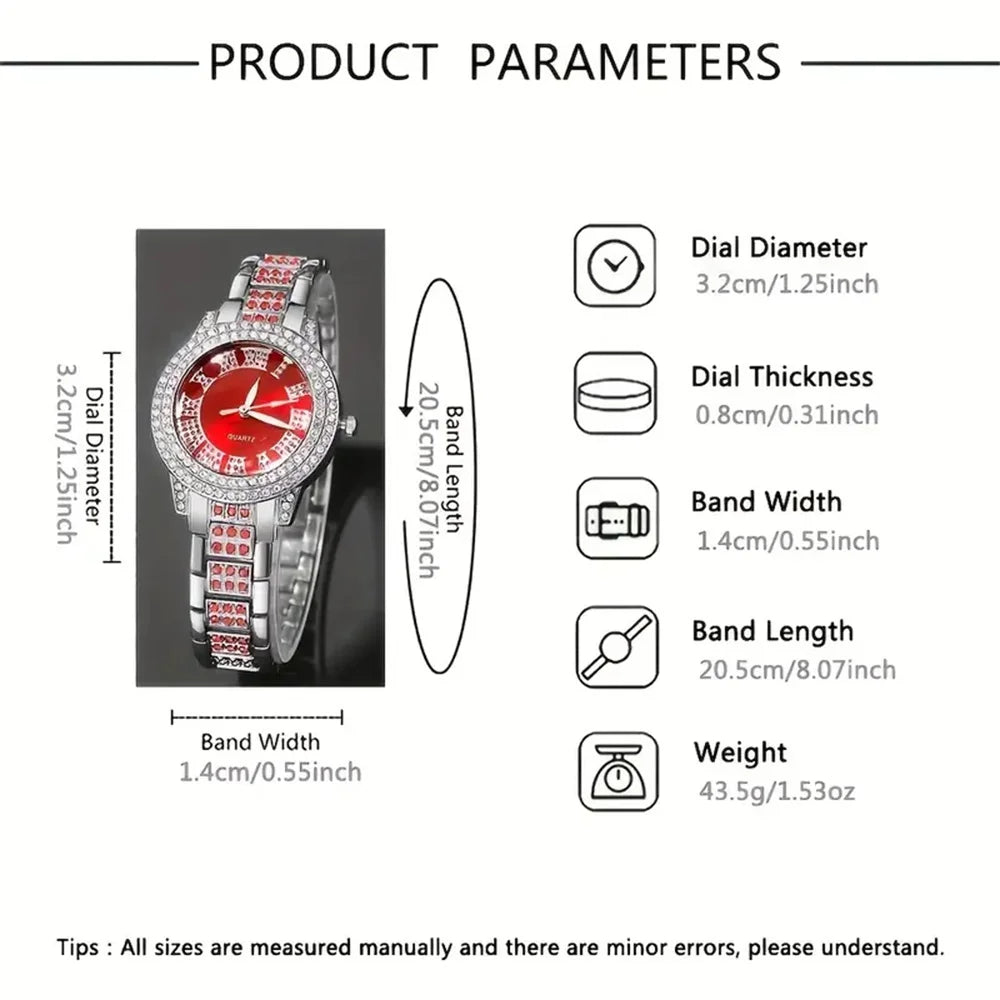 PRODUCT PARAMETERS

Dial Diameter
3.2cm/1.25inch

QUARTZ

Band Length
20.5cm/8.07inch

Band Width
1.4cm/0.55inch

Dial Diameter
3.2cm/1.25inch

Dial Thickness
0.8cm/0.31inch

Band Width
1.4cm/0.55inch

Band Length
20.5cm/8.07inch

Weight
43.5g/1.53oz

Tips : All sizes are measured manually and there are minor errors, please understand.